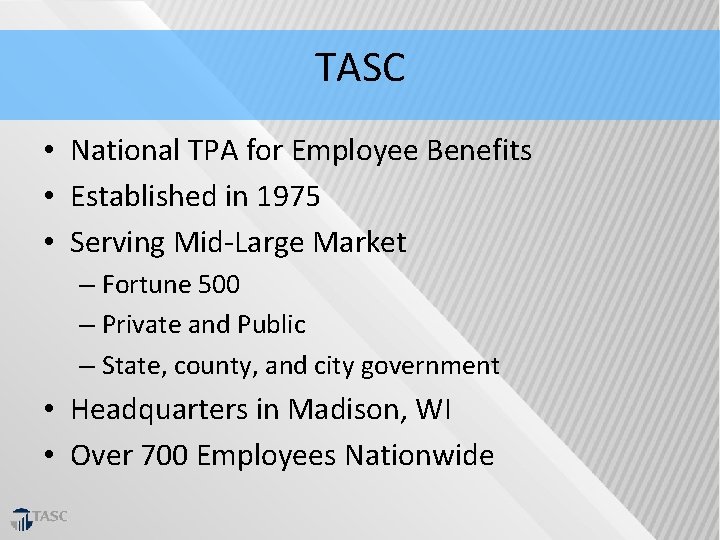 TASC

• National TPA for Employee Benefits
• Established in 1975
• Serving Mid-Large Market
– Fortune 500
– Private and Public
– State, county, and city government
• Headquarters in Madison, WI
• Over 700 Employees Nationwide

TASC